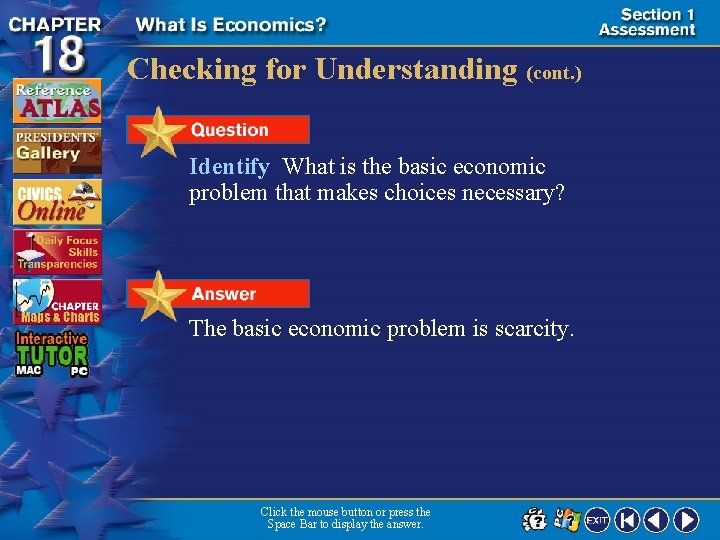 CHAPTER 18

What Is Economics?

Section 1 Assessment

Reference ATLAS

PRESIDENTS' Gallery

CIVICS Online

Daily Focus Skills Transparencies

CHAPTER Maps & Charts

Interactive TUTOR MAC PC

Checking for Understanding (cont.)

Question

Identify What is the basic economic problem that makes choices necessary?

Answer

The basic economic problem is scarcity.

Click the mouse button or press the Space Bar to display the answer.

EXIT